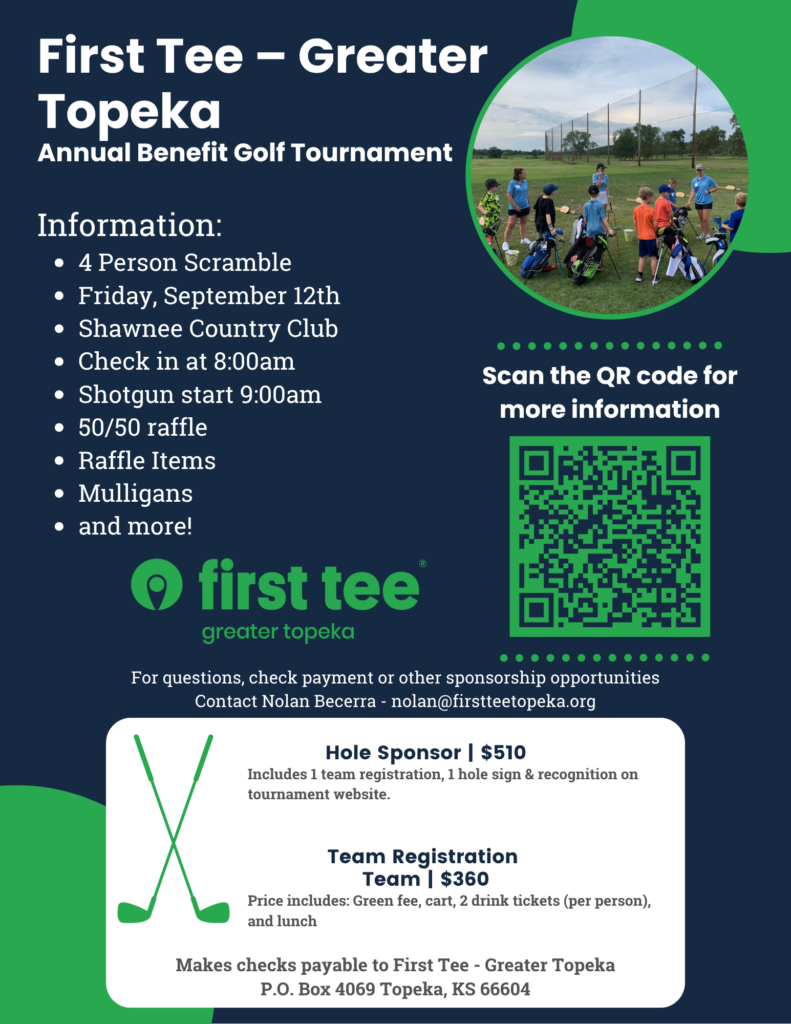 First Tee – Greater Topeka
Annual Benefit Golf Tournament

Information:
- 4 Person Scramble
- Friday, September 12th
- Shawnee Country Club
- Check in at 8:00am
- Shotgun start 9:00am
- 50/50 raffle
- Raffle Items
- Mulligans
- and more!

Scan the QR code for more information

first tee®
greater topeka

For questions, check payment or other sponsorship opportunities
Contact Nolan Becerra - nolan@firstteetopeka.org

Hole Sponsor | $510
Includes 1 team registration, 1 hole sign & recognition on tournament website.

Team Registration
Team | $360
Price includes: Green fee, cart, 2 drink tickets (per person), and lunch

Makes checks payable to First Tee - Greater Topeka
P.O. Box 4069 Topeka, KS 66604